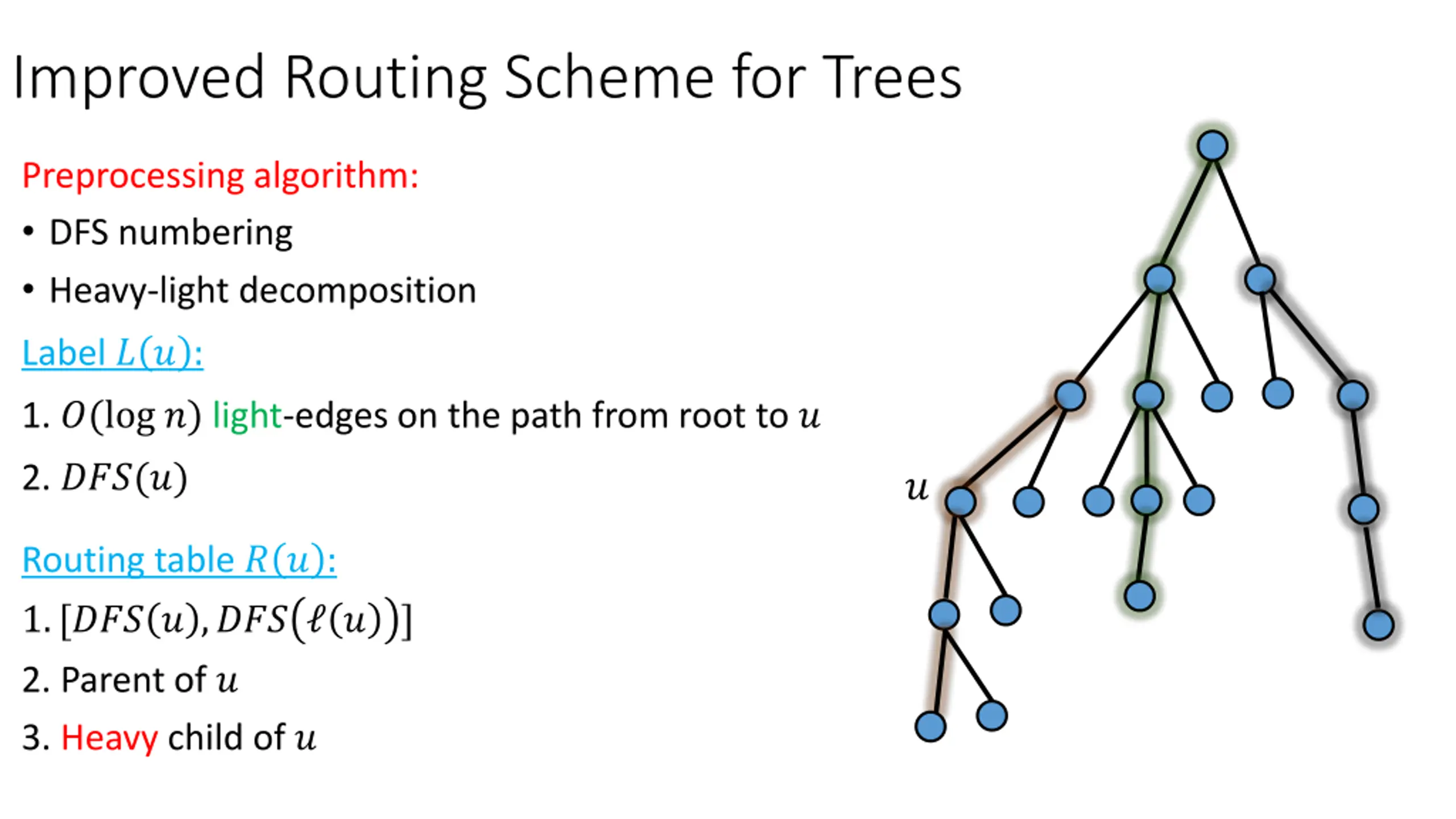 Improved Routing Scheme for Trees

Preprocessing algorithm:

• DFS numbering

• Heavy-light decomposition

Label $L(u)$:

1. $O(\log n)$ light-edges on the path from root to $u$

2. $DFS(u)$

Routing table $R(u)$:

1. $[DFS(u), DFS(\ell(u))]$

2. Parent of $u$

3. Heavy child of $u$

$u$